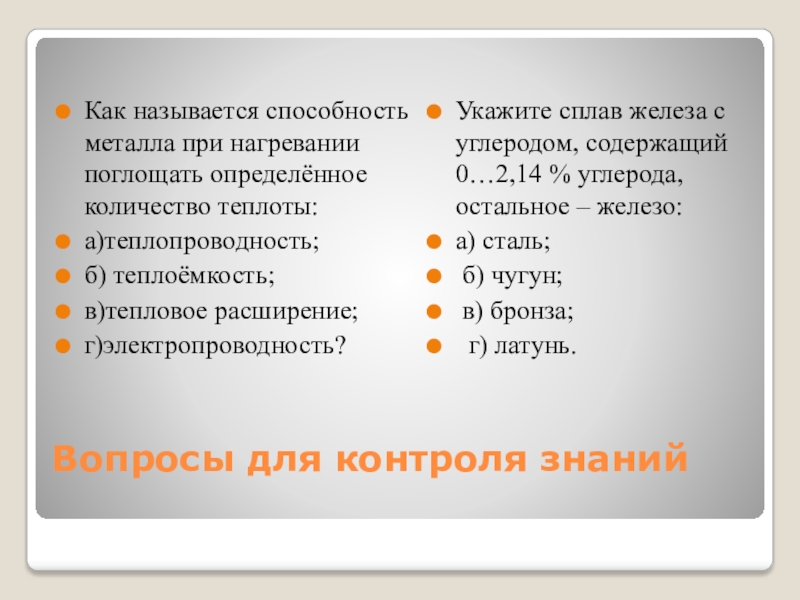 Как называется способность металла при нагревании поглощать определённое количество теплоты:

а)теплопроводность;

б) теплоёмкость;

в)тепловое расширение;

г)электропроводность?

Укажите сплав железа с углеродом, содержащий 0…2,14 % углерода, остальное – железо:

а) сталь;

б) чугун;

в) бронза;

г) латунь.

Вопросы для контроля знаний